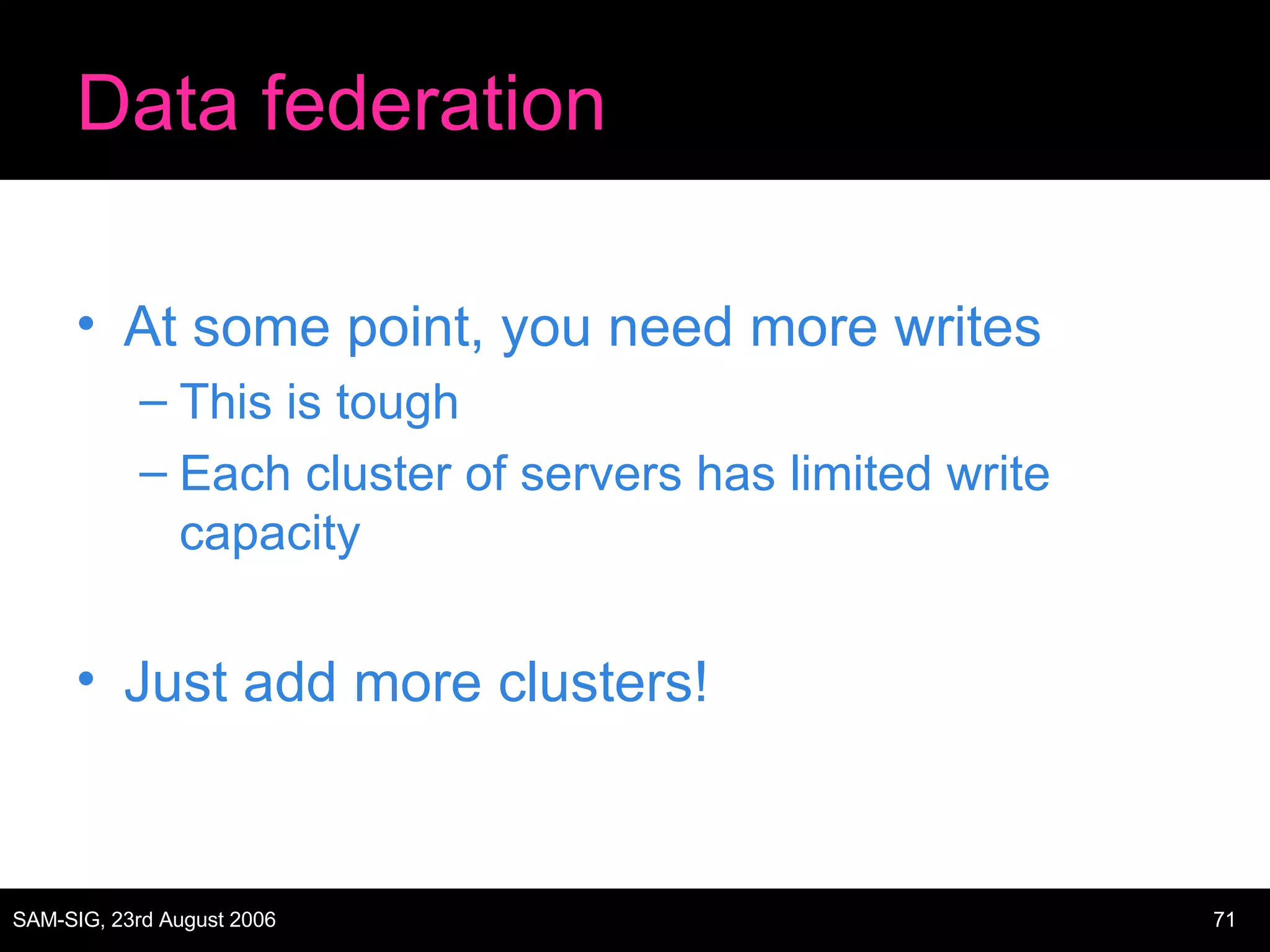 Data federation

• At some point, you need more writes
– This is tough
– Each cluster of servers has limited write capacity

• Just add more clusters!

SAM-SIG, 23rd August 2006

71